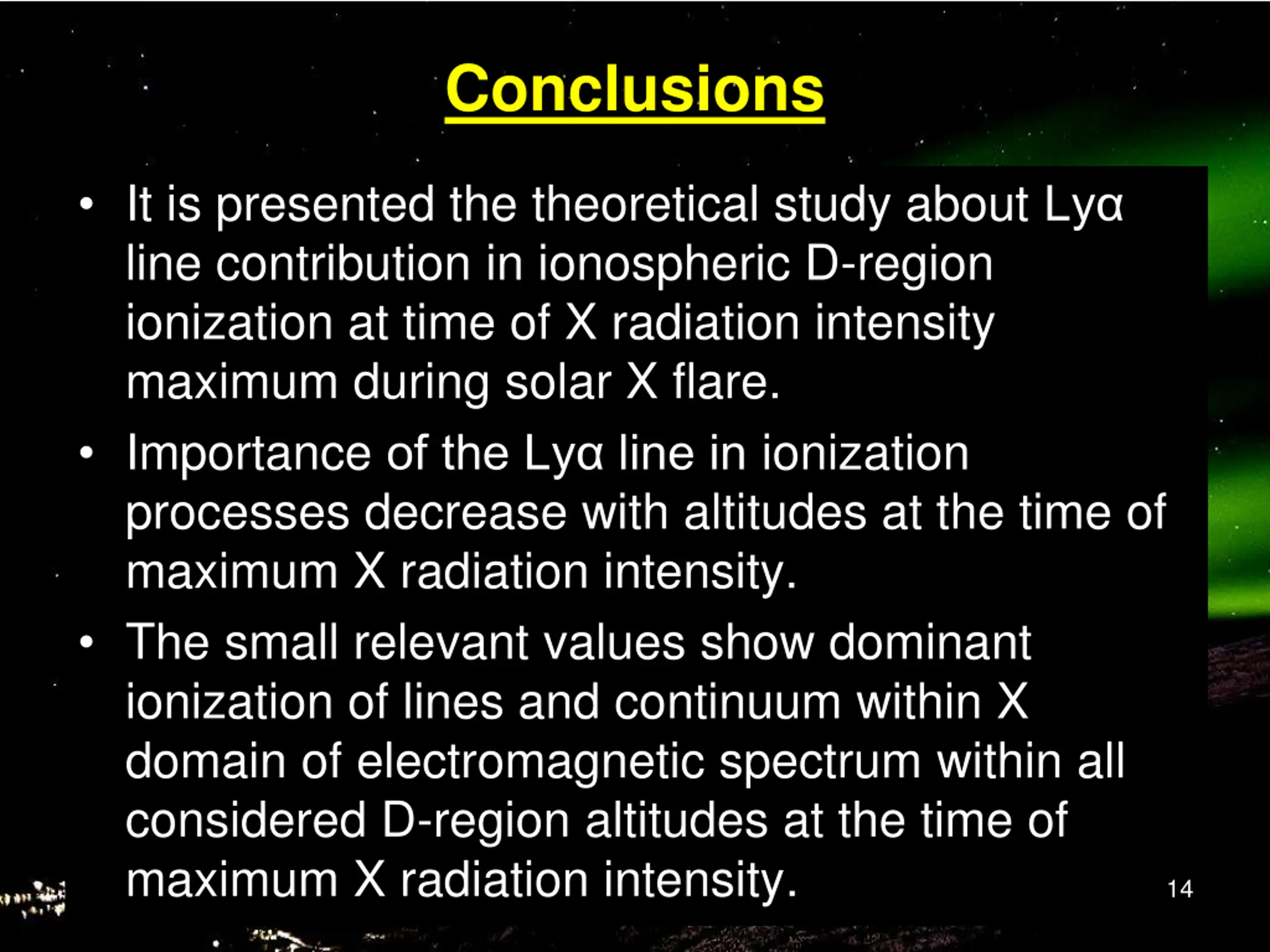 Conclusions

• It is presented the theoretical study about Lyα line contribution in ionospheric D-region ionization at time of X radiation intensity maximum during solar X flare.

• Importance of the Lyα line in ionization processes decrease with altitudes at the time of maximum X radiation intensity.

• The small relevant values show dominant ionization of lines and continuum within X domain of electromagnetic spectrum within all considered D-region altitudes at the time of maximum X radiation intensity.

14